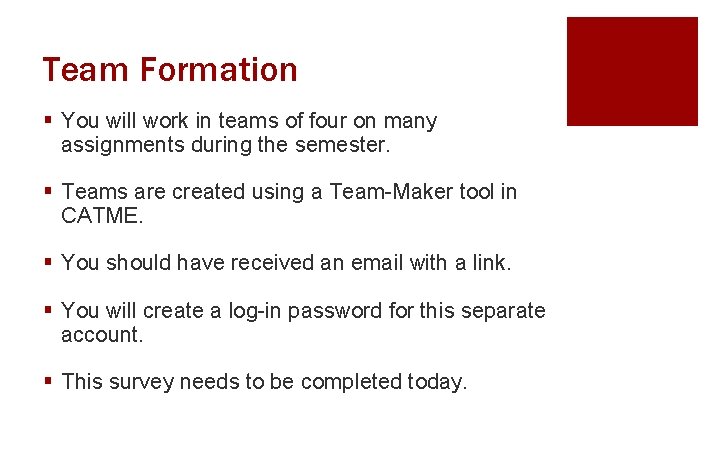 Team Formation

▪ You will work in teams of four on many assignments during the semester.

▪ Teams are created using a Team-Maker tool in CATME.

▪ You should have received an email with a link.

▪ You will create a log-in password for this separate account.

▪ This survey needs to be completed today.